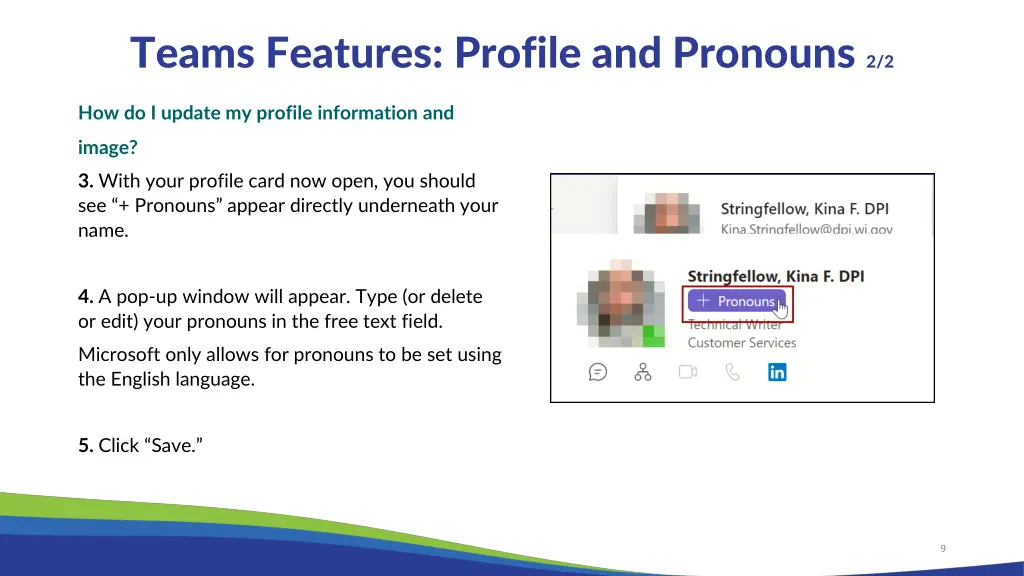 Teams Features: Profile and Pronouns 2/2

How do I update my profile information and image?

3. With your profile card now open, you should see “+ Pronouns” appear directly underneath your name.

4. A pop-up window will appear. Type (or delete or edit) your pronouns in the free text field.

Microsoft only allows for pronouns to be set using the English language.

5. Click “Save.”

Stringfellow, Kina F. DPI
Kina.Stringfellow@dpi.wi.gov

Stringfellow, Kina F. DPI
+ Pronouns
Technical Writer
Customer Services

9